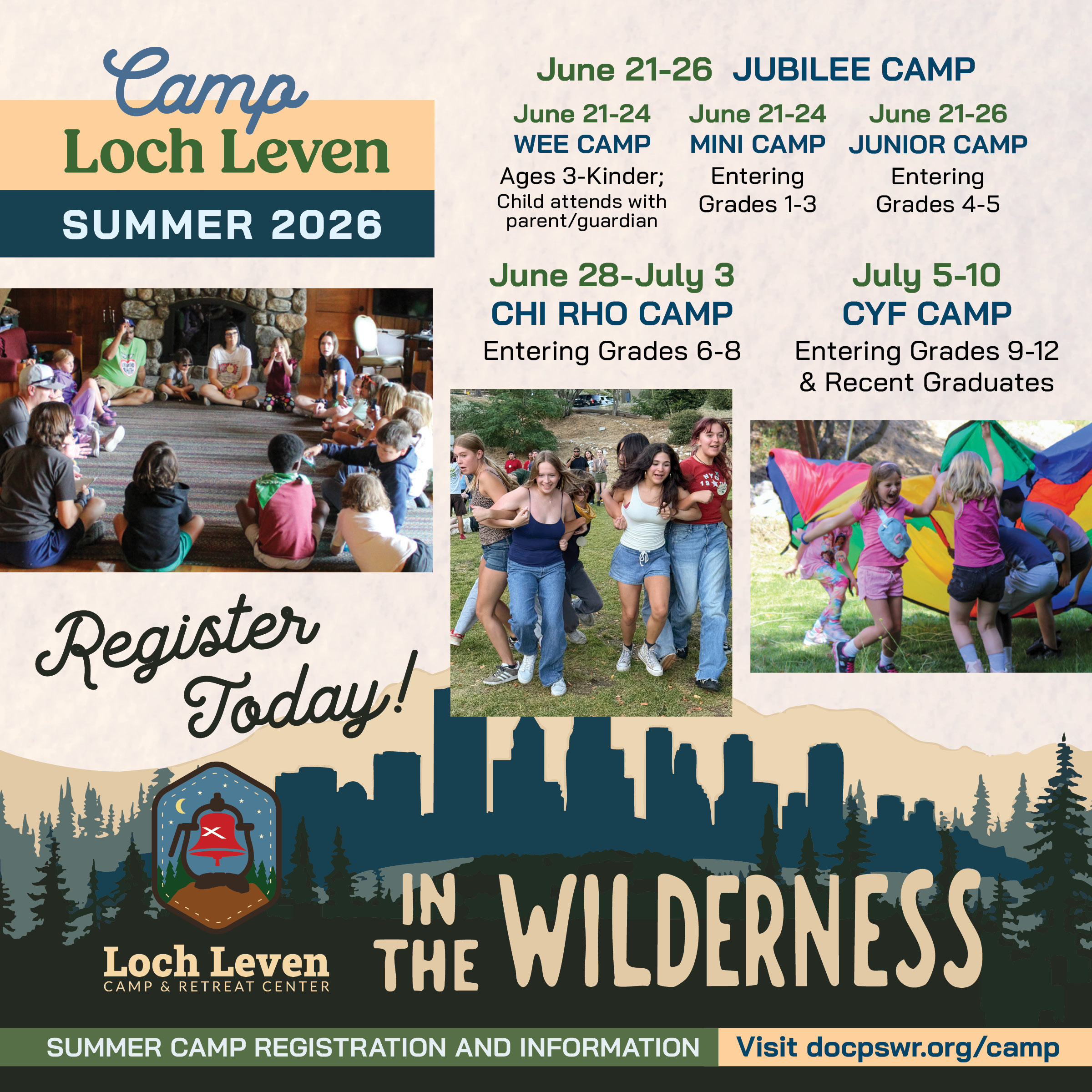 Camp Loch Leven
SUMMER 2026

June 21-26 JUBILEE CAMP

June 21-24
WEE CAMP
Ages 3-Kinder; Child attends with parent/guardian

June 21-24
MINI CAMP
Entering Grades 1-3

June 21-26
JUNIOR CAMP
Entering Grades 4-5

June 28-July 3
CHI RHO CAMP
Entering Grades 6-8

July 5-10
CYF CAMP
Entering Grades 9-12 & Recent Graduates

Register Today!

Loch Leven
CAMP & RETREAT CENTER

IN THE WILDERNESS

SUMMER CAMP REGISTRATION AND INFORMATION Visit docpswr.org/camp